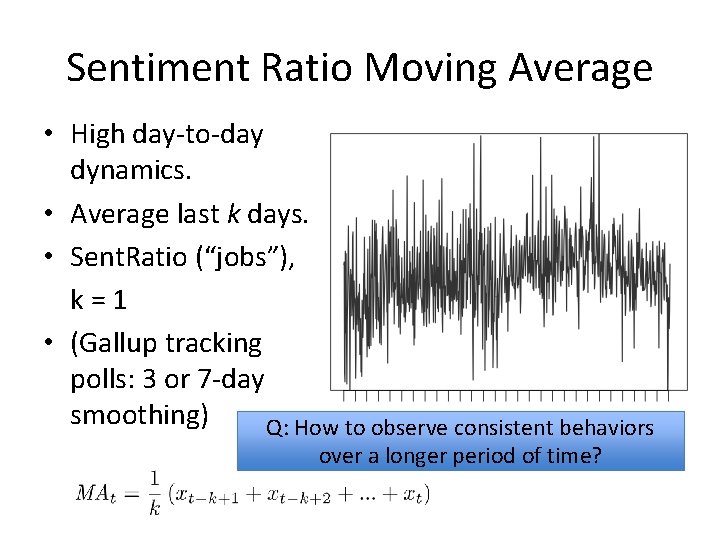 Sentiment Ratio Moving Average

• High day-to-day dynamics.
• Average last k days.
• SentRatio ("jobs"), k = 1
• (Gallup tracking polls: 3 or 7-day smoothing)

Q: How to observe consistent behaviors over a longer period of time?

$MA_t = \frac{1}{k}(x_{t-k+1} + x_{t-k+2} + ... + x_t)$